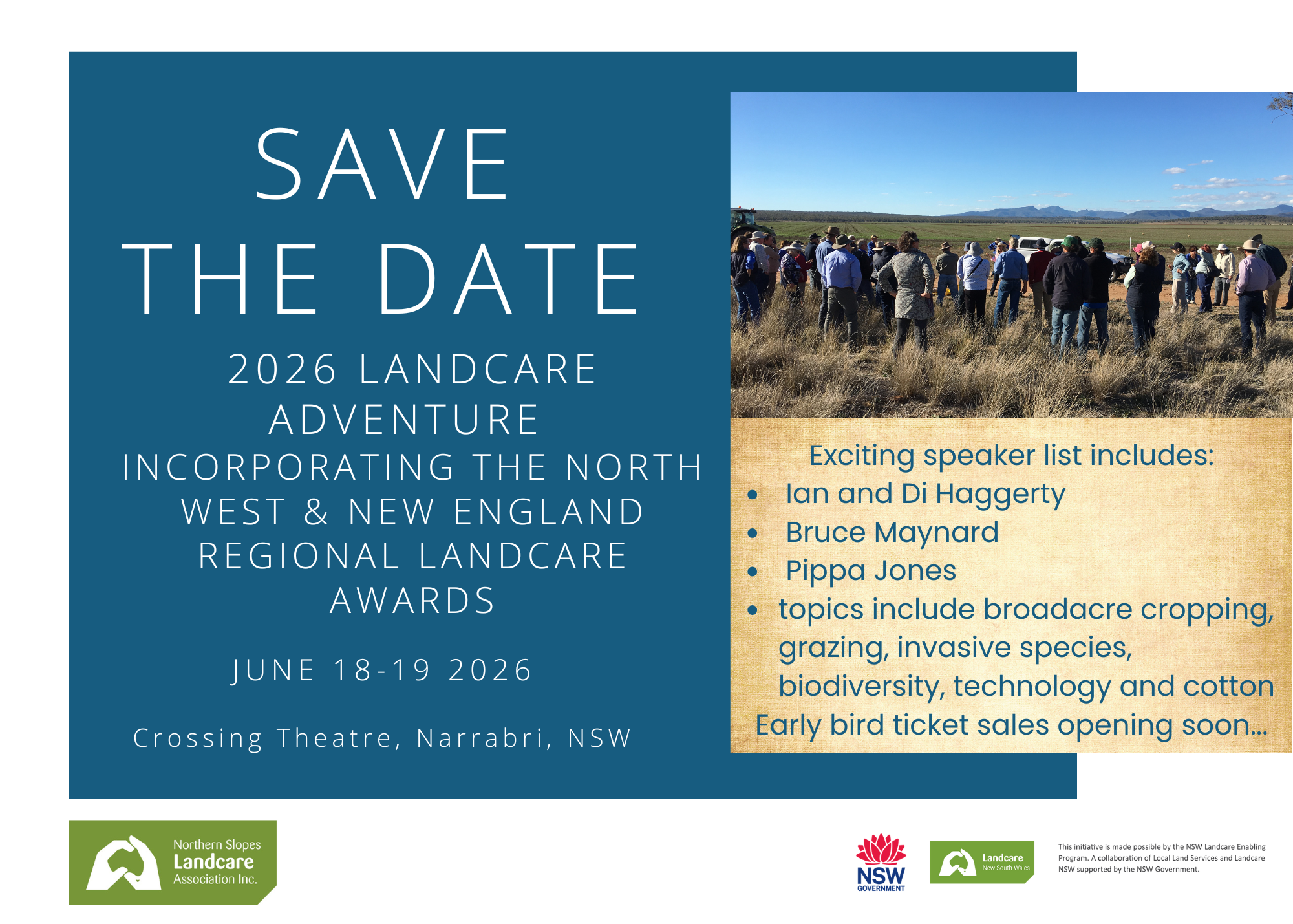 SAVE THE DATE

2026 LANDCARE ADVENTURE INCORPORATING THE NORTH WEST & NEW ENGLAND REGIONAL LANDCARE AWARDS

JUNE 18-19 2026

Crossing Theatre, Narrabri, NSW

Exciting speaker list includes:

- Ian and Di Haggerty
- Bruce Maynard
- Pippa Jones
- topics include broadacre cropping, grazing, invasive species, biodiversity, technology and cotton

Early bird ticket sales opening soon...

Northern Slopes Landcare Association Inc.

NSW GOVERNMENT

Landcare New South Wales

This initiative is made possible by the NSW Landcare Enabling Program. A collaboration of Local Land Services and Landcare NSW supported by the NSW Government.